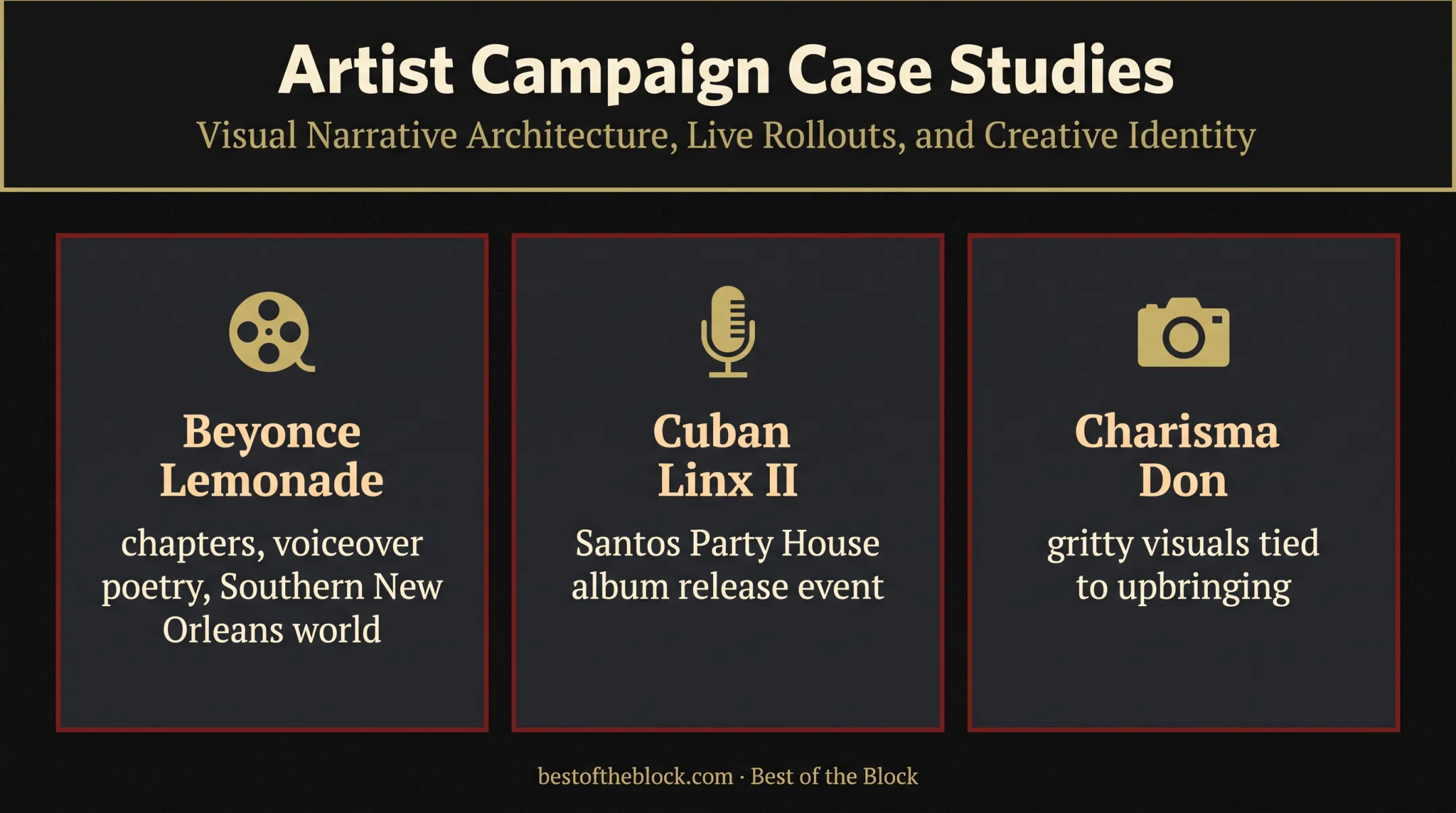 Artist Campaign Case Studies

Visual Narrative Architecture, Live Rollouts, and Creative Identity

Beyonce Lemonade

chapters, voiceover poetry, Southern New Orleans world

Cuban Linx II

Santos Party House album release event

Charisma Don

gritty visuals tied to upbringing

bestoftheblock.com · Best of the Block